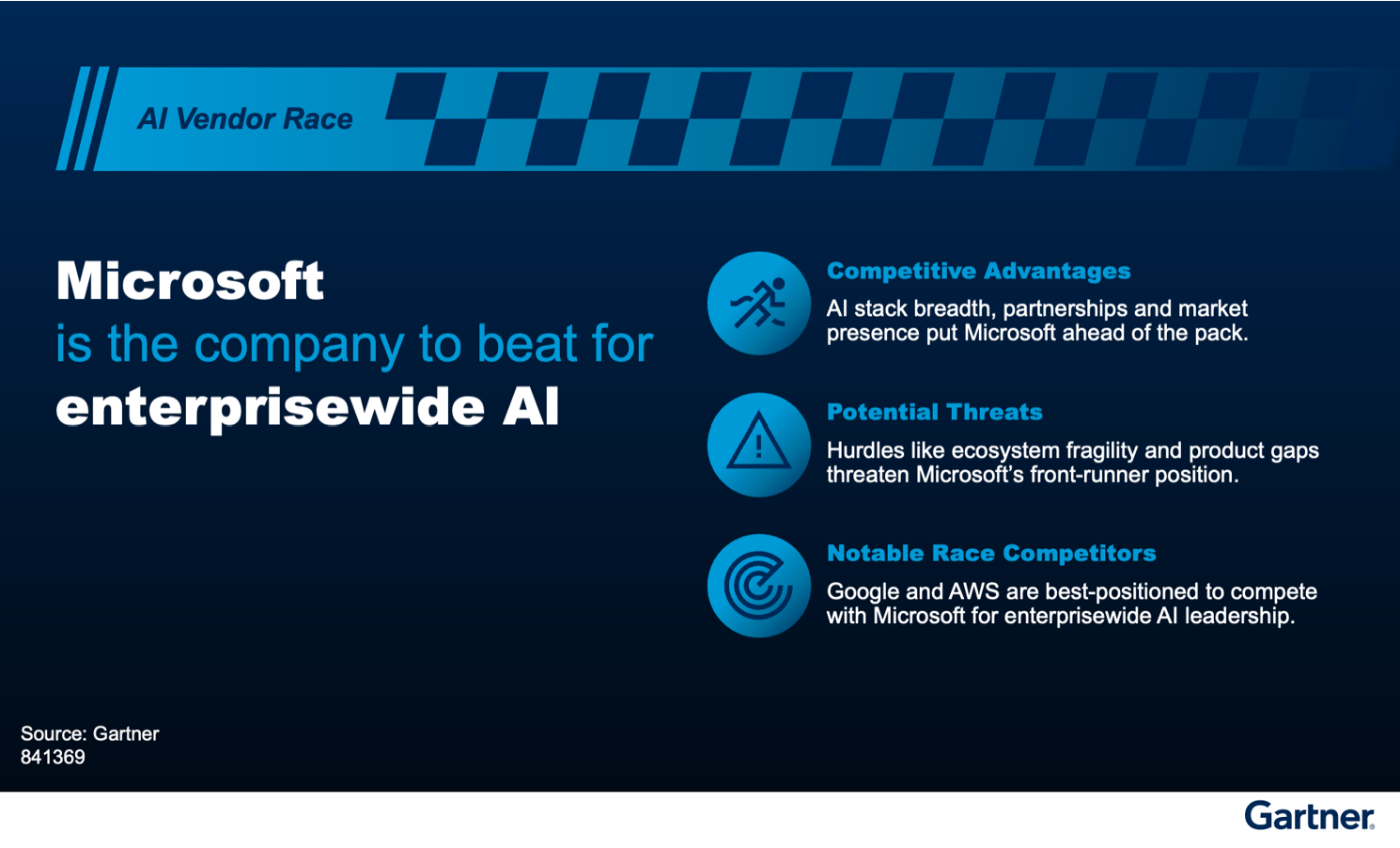 AI Vendor Race

Microsoft is the company to beat for enterprisewide AI

Competitive Advantages

AI stack breadth, partnerships and market presence put Microsoft ahead of the pack.

Potential Threats

Hurdles like ecosystem fragility and product gaps threaten Microsoft's front-runner position.

Notable Race Competitors

Google and AWS are best-positioned to compete with Microsoft for enterprisewide AI leadership.

Source: Gartner
841369

Gartner.